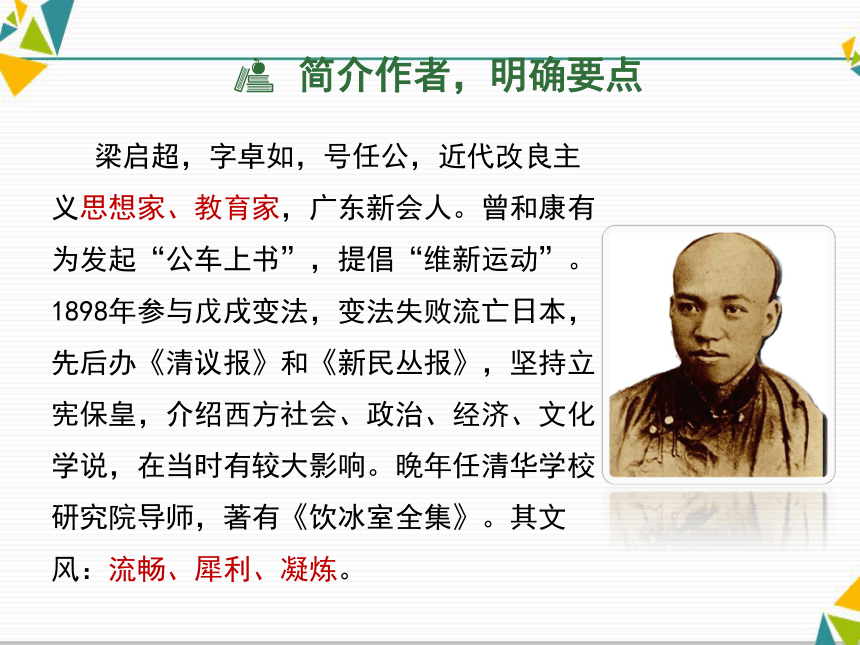 简介作者，明确要点

梁启超，字卓如，号任公，近代改良主义思想家、教育家，广东新会人。曾和康有为发起“公车上书”，提倡“维新运动”。1898年参与戊戌变法，变法失败流亡日本，先后办《清议报》和《新民丛报》，坚持立宪保皇，介绍西方社会、政治、经济、文化学说，在当时有较大影响。晚年任清华学校研究院导师，著有《饮冰室全集》。其文风：流畅、犀利、凝炼。